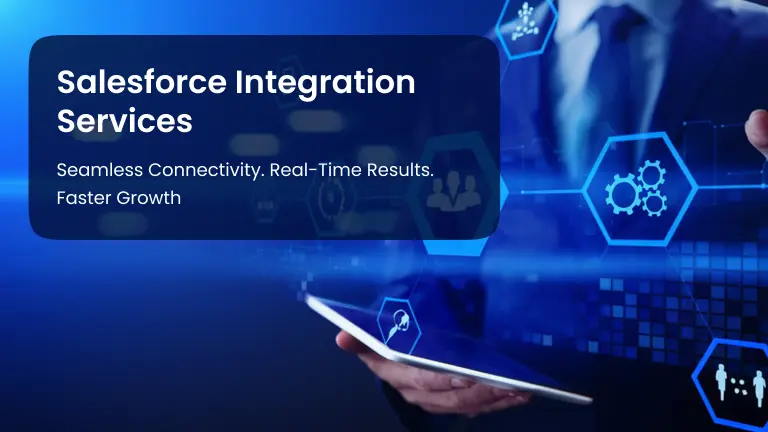 Salesforce Integration Services

Seamless Connectivity. Real-Time Results. Faster Growth